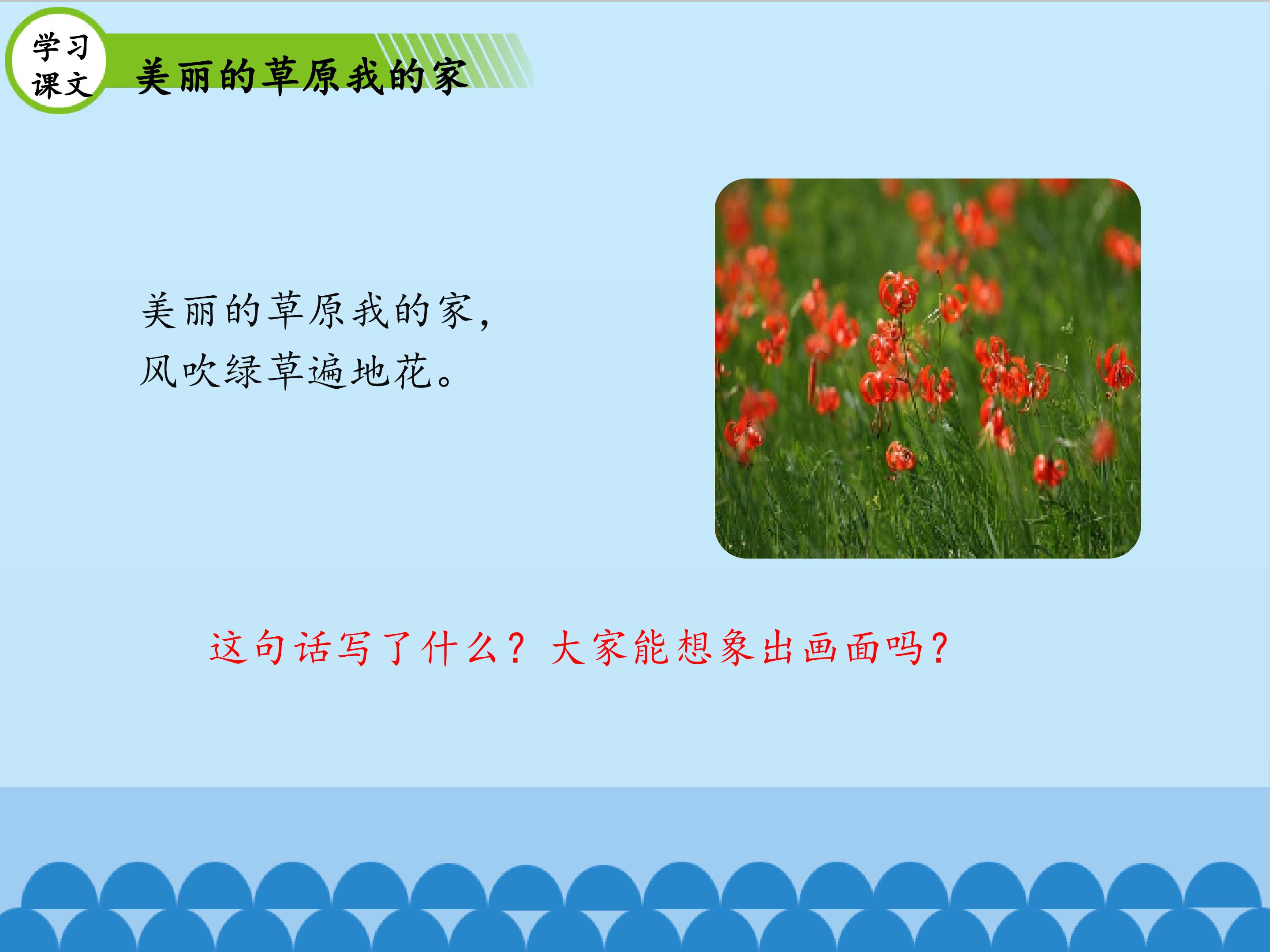 学习课文

美丽的草原我的家

美丽的草原我的家，
风吹绿草遍地花。

这句话写了什么？大家能想象出画面吗？